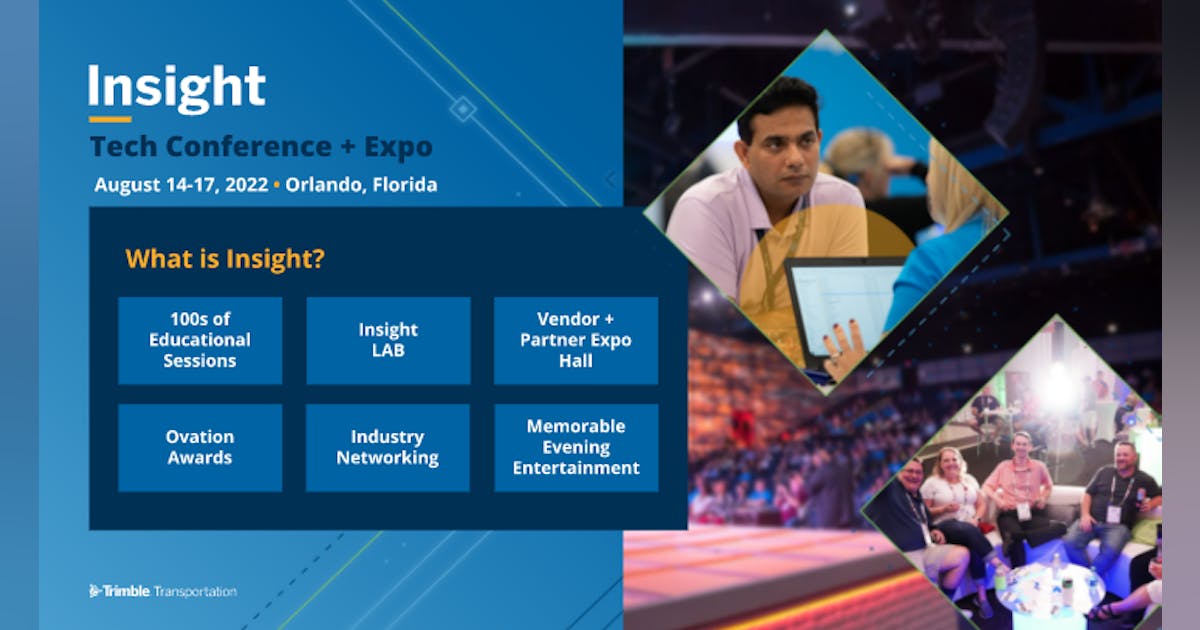 Insight
Tech Conference + Expo
August 14-17, 2022 • Orlando, Florida

What is Insight?

100s of Educational Sessions

Insight LAB

Vendor + Partner Expo Hall

Ovation Awards

Industry Networking

Memorable Evening Entertainment

Trimble Transportation